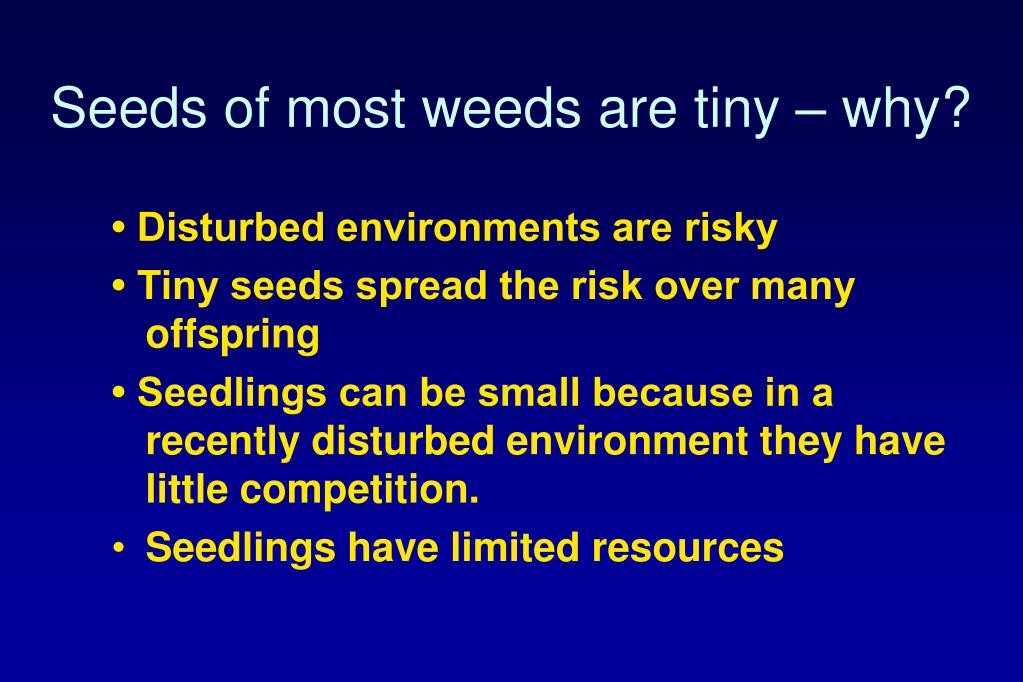 Seeds of most weeds are tiny – why?

• Disturbed environments are risky

• Tiny seeds spread the risk over many offspring

• Seedlings can be small because in a recently disturbed environment they have little competition.

• Seedlings have limited resources